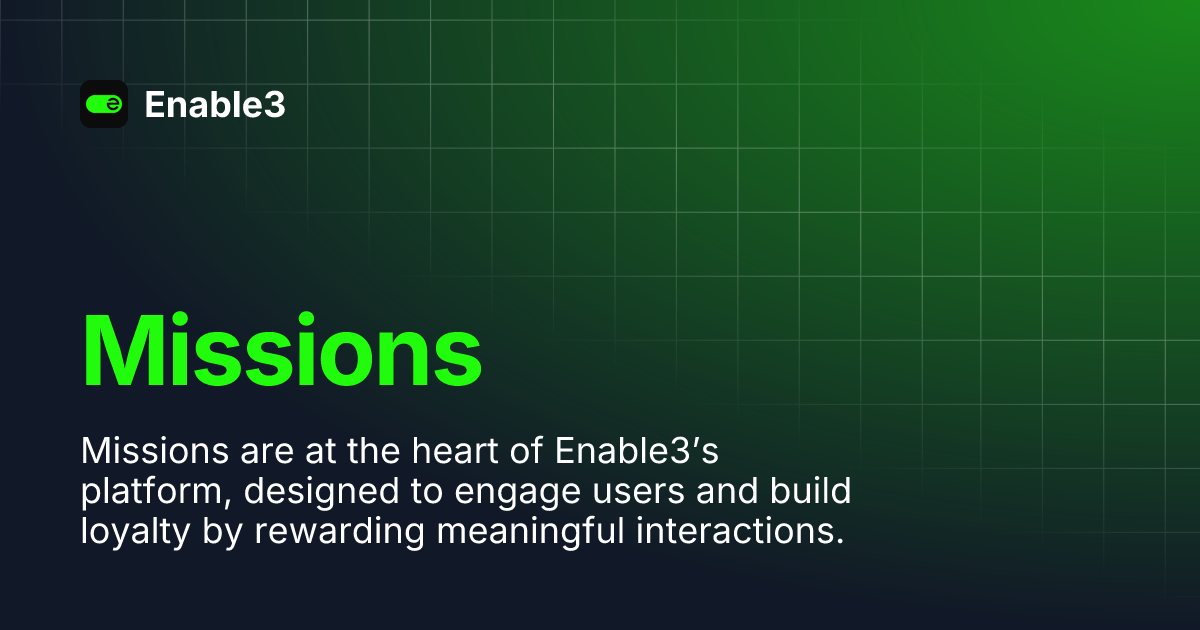 Enable3

Missions

Missions are at the heart of Enable3’s platform, designed to engage users and build loyalty by rewarding meaningful interactions.